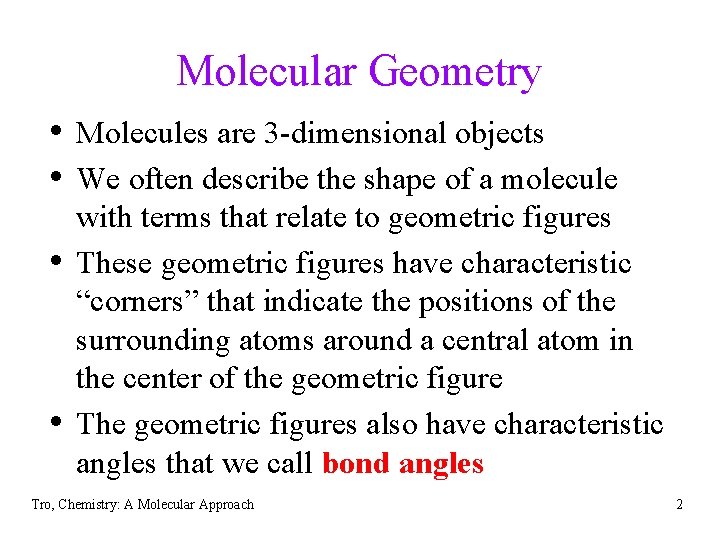 Molecular Geometry

• Molecules are 3-dimensional objects
• We often describe the shape of a molecule with terms that relate to geometric figures
• These geometric figures have characteristic “corners” that indicate the positions of the surrounding atoms around a central atom in the center of the geometric figure
• The geometric figures also have characteristic angles that we call bond angles

Tro, Chemistry: A Molecular Approach

2